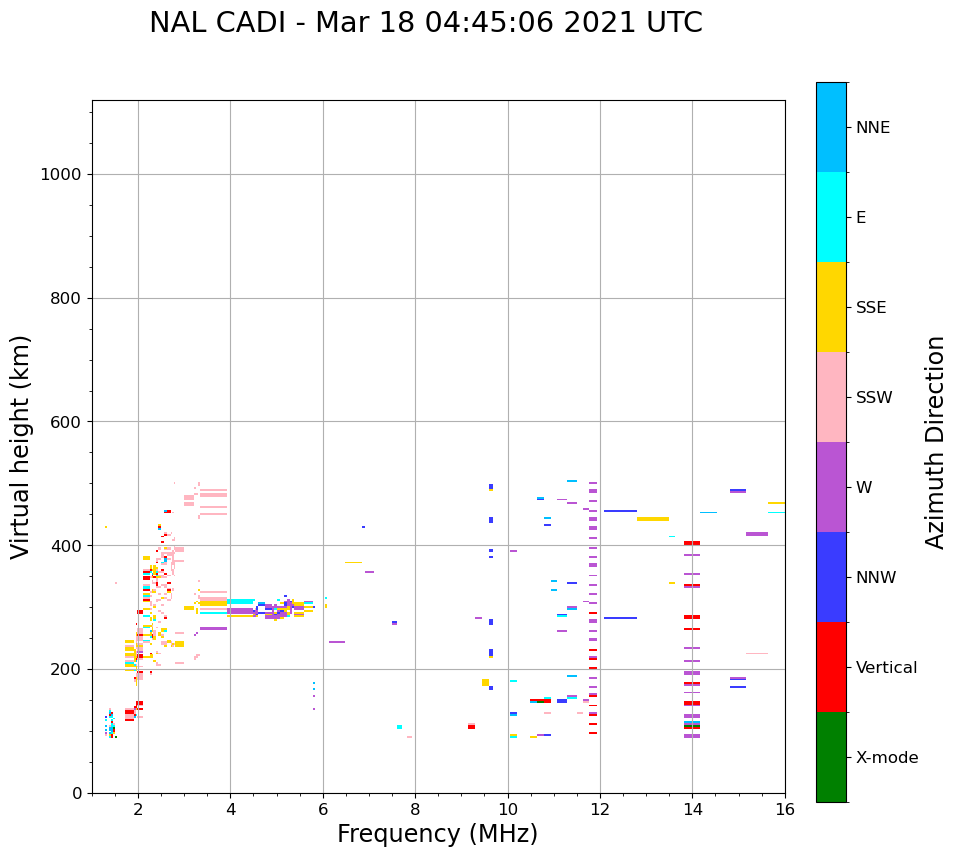 NAL CADI - Mar 18 04:45:06 2021 UTC

Virtual height (km)

1000
800
600
400
200
0

2
4
6
8
10
12
14
16

Frequency (MHz)

NNE
E
SSE
SSW
W
NNW
Vertical
X-mode

Azimuth Direction